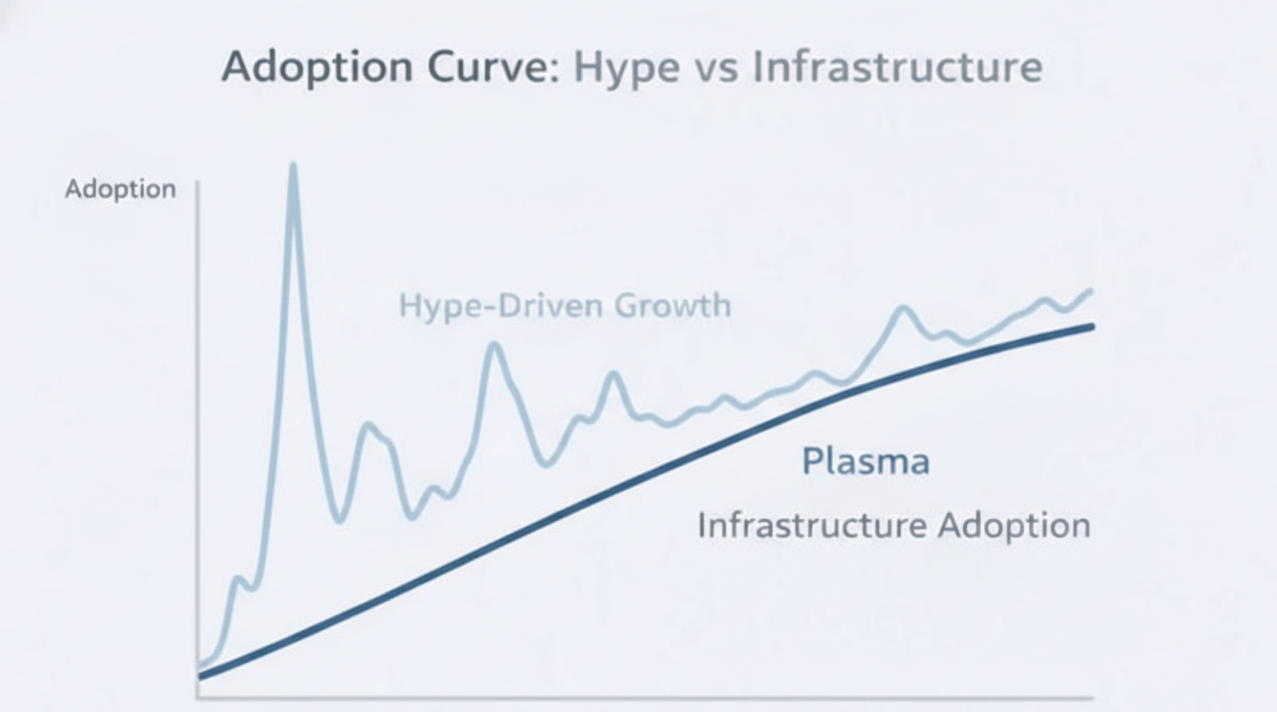 Adoption Curve: Hype vs Infrastructure

Adoption

Hype-Driven Growth

Plasma

Infrastructure Adoption